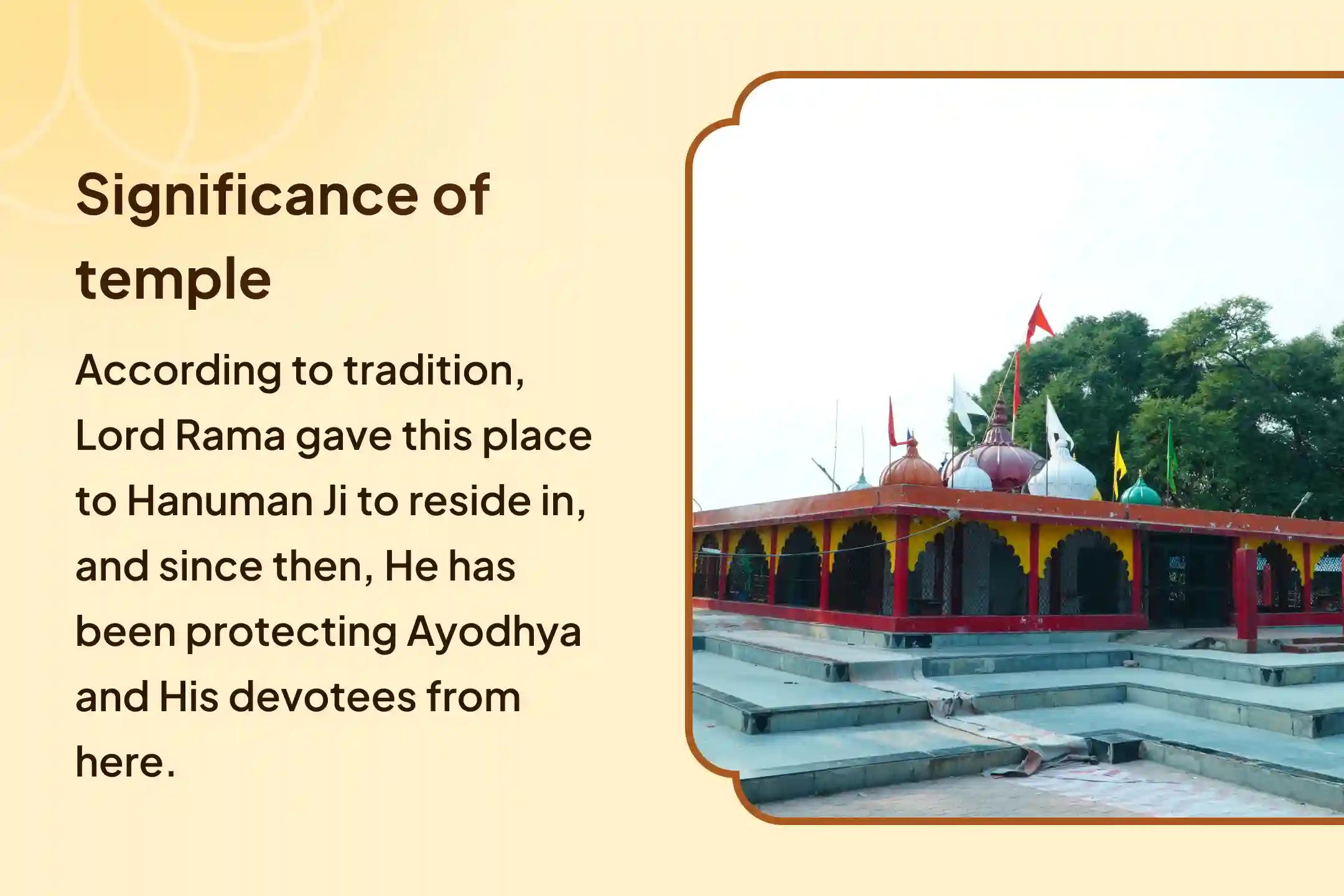 Significance of temple

According to tradition, Lord Rama gave this place to Hanuman Ji to reside in, and since then, He has been protecting Ayodhya and His devotees from here.